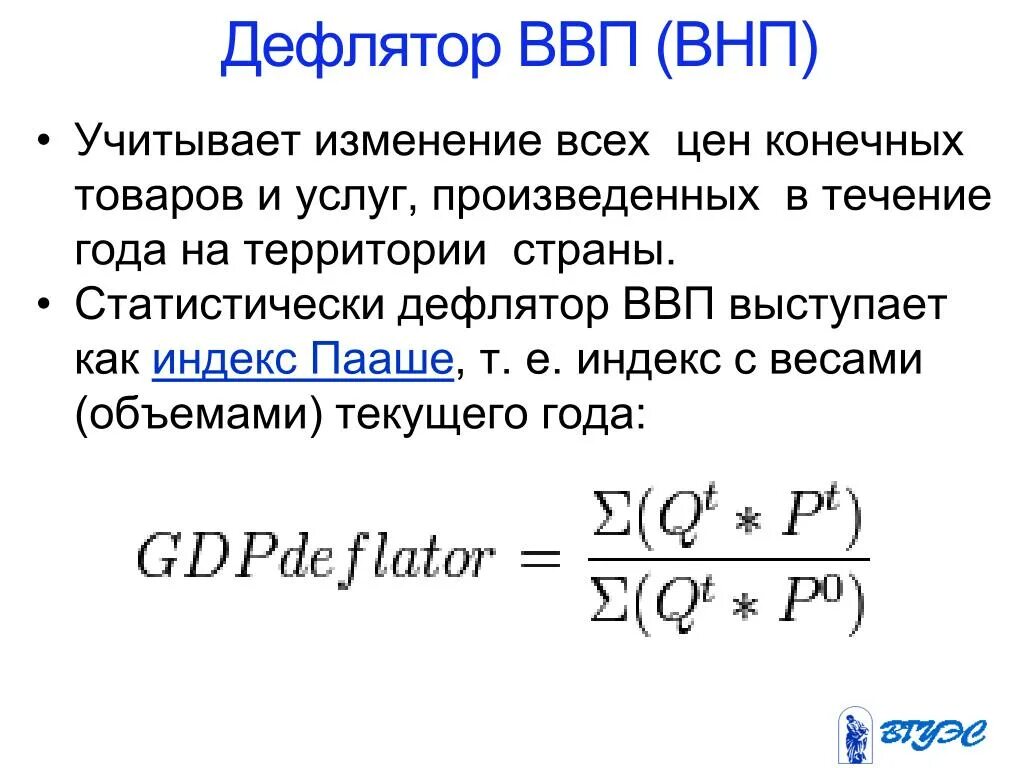 Дефлятор ВВП (ВНП)

• Учитывает изменение всех цен конечных товаров и услуг, произведенных в течение года на территории страны.

• Статистически дефлятор ВВП выступает как индекс Пааше, т. е. индекс с весами (объемами) текущего года:

$GDPdeflator = \frac{\Sigma(Q^t * P^t)}{\Sigma(Q^t * P^0)}$

ВГУЭС